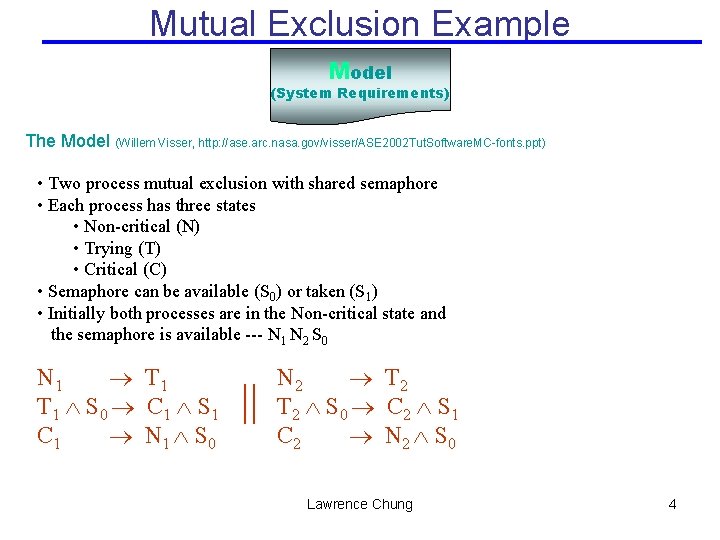 Mutual Exclusion Example

Model
(System Requirements)

The Model (Willem Visser, http://ase.arc.nasa.gov/visser/ASE2002TutSoftwareMC-fonts.ppt)

• Two process mutual exclusion with shared semaphore
• Each process has three states
• Non-critical (N)
• Trying (T)
• Critical (C)
• Semaphore can be available ($S_0$) or taken ($S_1$)
• Initially both processes are in the Non-critical state and the semaphore is available --- $N_1$ $N_2$ $S_0$

$N_1 \rightarrow T_1$
$T_1 \wedge S_0 \rightarrow C_1 \wedge S_1$
$C_1 \rightarrow N_1 \wedge S_0$

$||$

$N_2 \rightarrow T_2$
$T_2 \wedge S_0 \rightarrow C_2 \wedge S_1$
$C_2 \rightarrow N_2 \wedge S_0$

Lawrence Chung

4